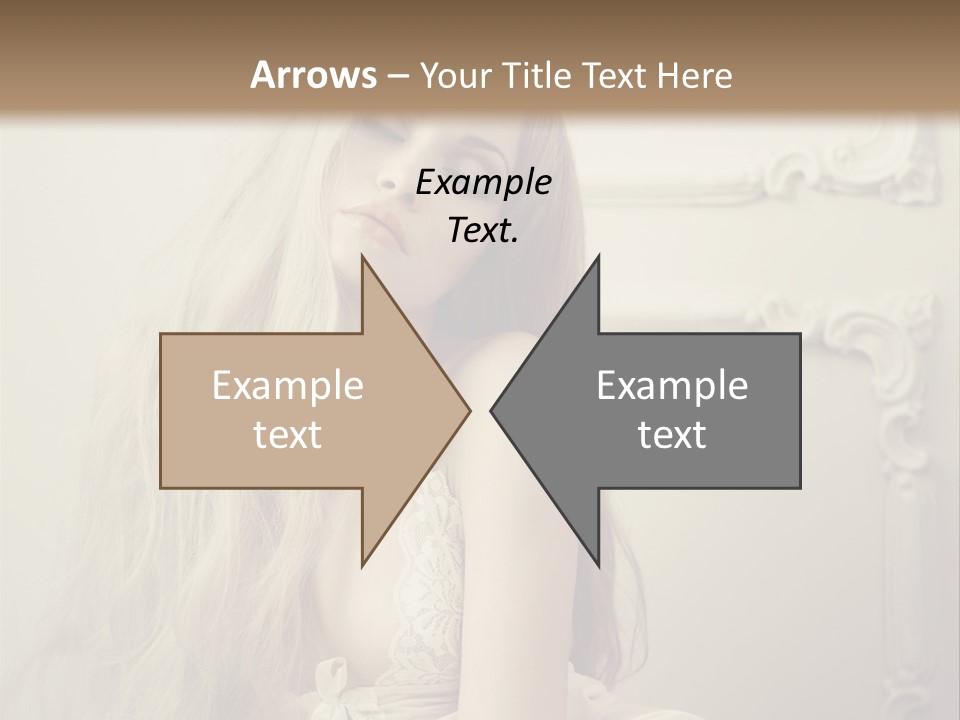 Arrows – Your Title Text Here

Example Text.

Example text

Example text